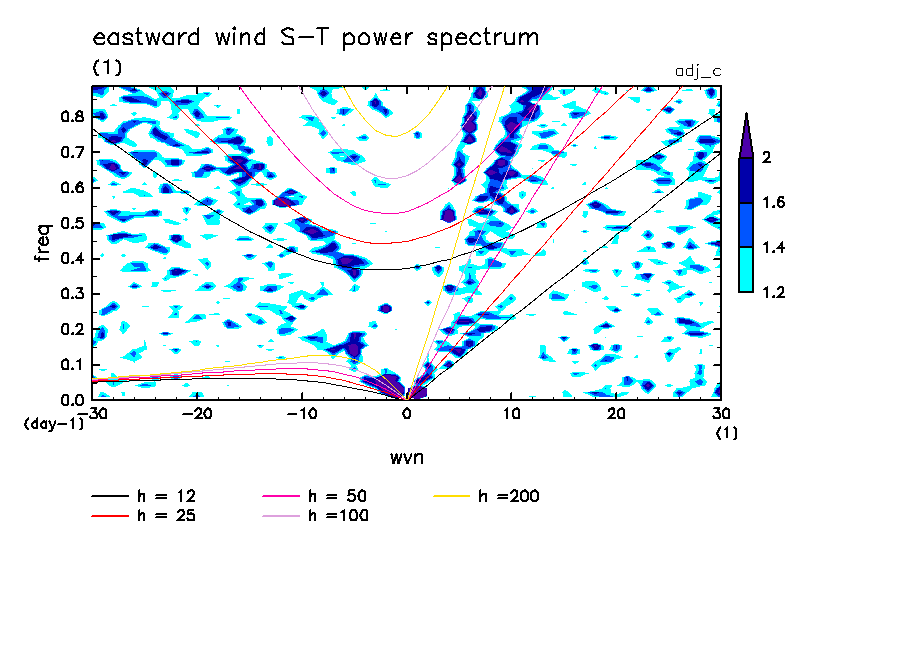 eastward wind S-T power spectrum
(1)
adj_c

freq
0.8
0.7
0.6
0.5
0.4
0.3
0.2
0.1
0.0
(day-1)

-30 -20 -10 0 10 20 30
(1)
wvn

2
1.6
1.4
1.2

h = 12
h = 25
h = 50
h =100
h =200